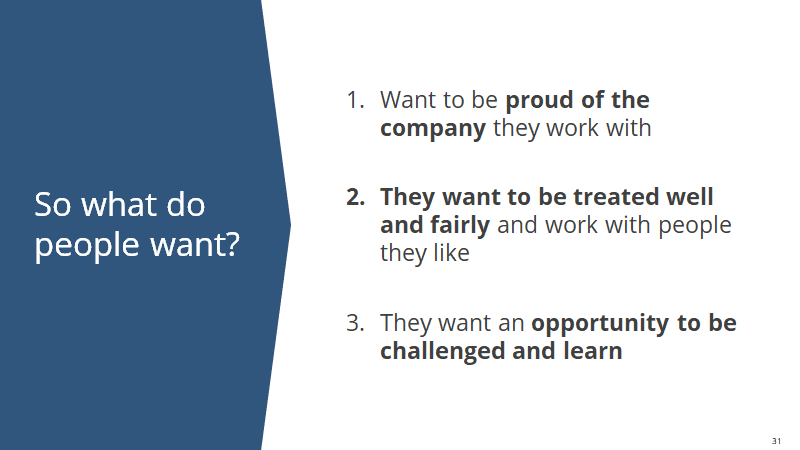 So what do people want?

1. Want to be proud of the company they work with

2. They want to be treated well and fairly and work with people they like

3. They want an opportunity to be challenged and learn

31